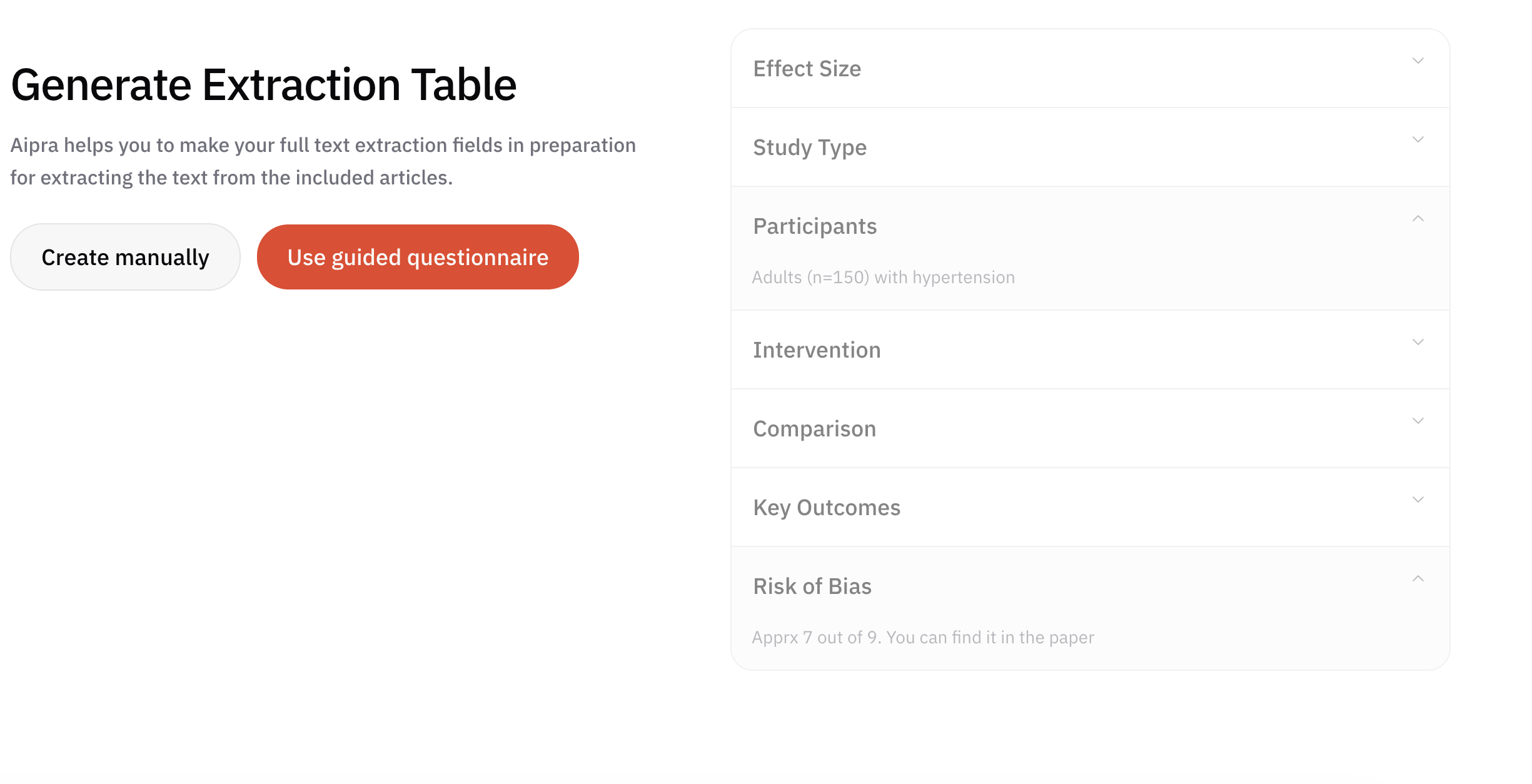 Generate Extraction Table

Aipra helps you to make your full text extraction fields in preparation for extracting the text from the included articles.

Create manually

Use guided questionnaire

Effect Size

Study Type

Participants

Adults (n=150) with hypertension

Intervention

Comparison

Key Outcomes

Risk of Bias

Apprx 7 out of 9. You can find it in the paper